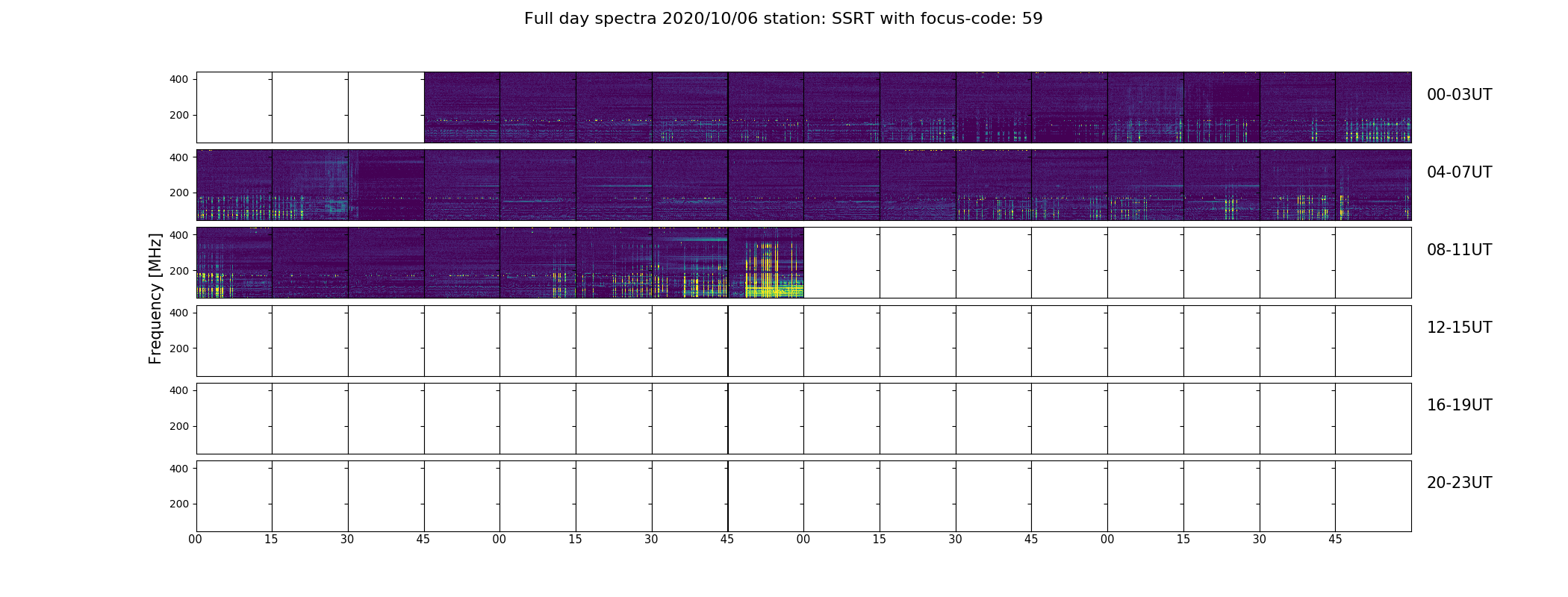 Full day spectra 2020/10/06 station: SSRT with focus-code: 59

Frequency [MHz]

400
200
00-03UT

400
200
04-07UT

400
200
08-11UT

400
200
12-15UT

400
200
16-19UT

400
200
20-23UT

00 15 30 45 00 15 30 45 00 15 30 45 00 15 30 45